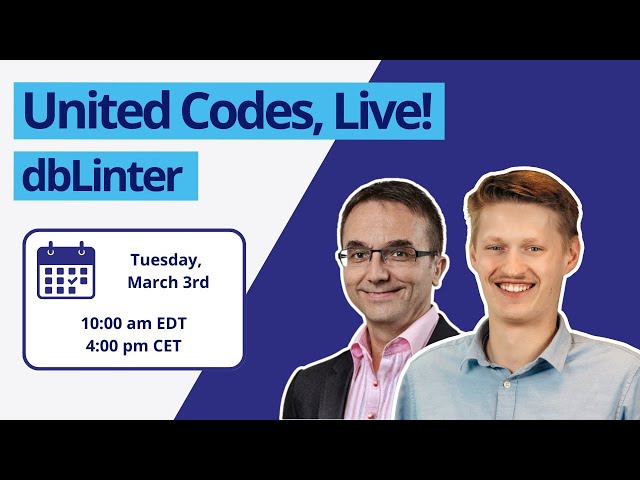 United Codes, Live!

dbLinter

Tuesday, March 3rd

10:00 am EDT
4:00 pm CET